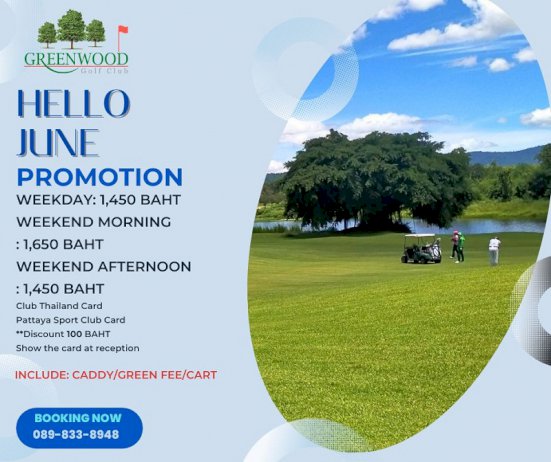 GREENWOOD
Golf Club

HELLO
JUNE
PROMOTION
WEEKDAY: 1,450 BAHT
WEEKEND MORNING
: 1,650 BAHT
WEEKEND AFTERNOON
: 1,450 BAHT
Club Thailand Card
Pattaya Sport Club Card
**Discount 100 BAHT
Show the card at reception

INCLUDE: CADDY/GREEN FEE/CART

BOOKING NOW
089-833-8948